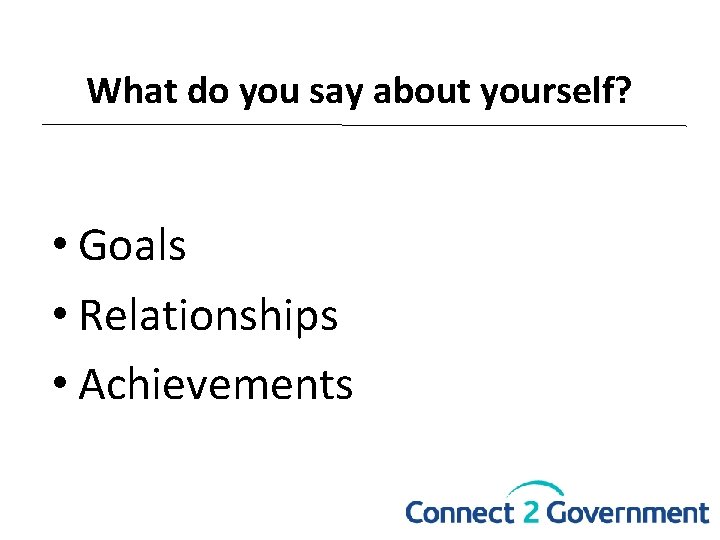 What do you say about yourself?

• Goals
• Relationships
• Achievements

Connect 2 Government